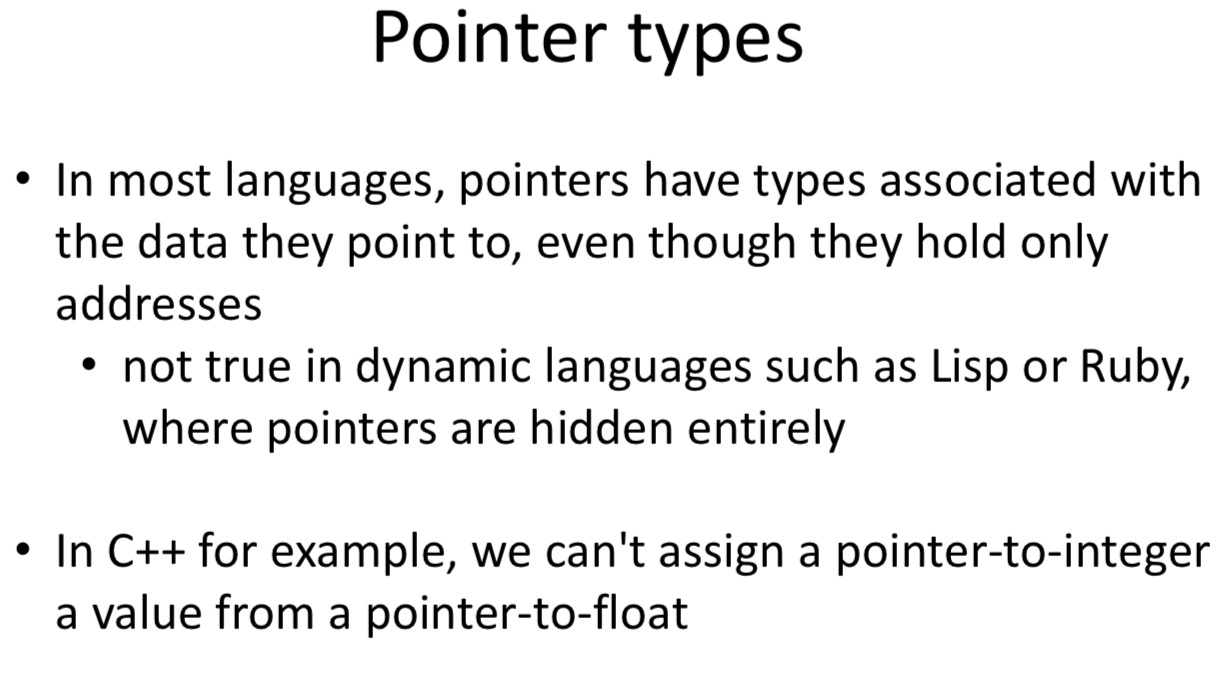 Pointer types

• In most languages, pointers have types associated with the data they point to, even though they hold only addresses
  • not true in dynamic languages such as Lisp or Ruby, where pointers are hidden entirely

• In C++ for example, we can't assign a pointer-to-integer a value from a pointer-to-float